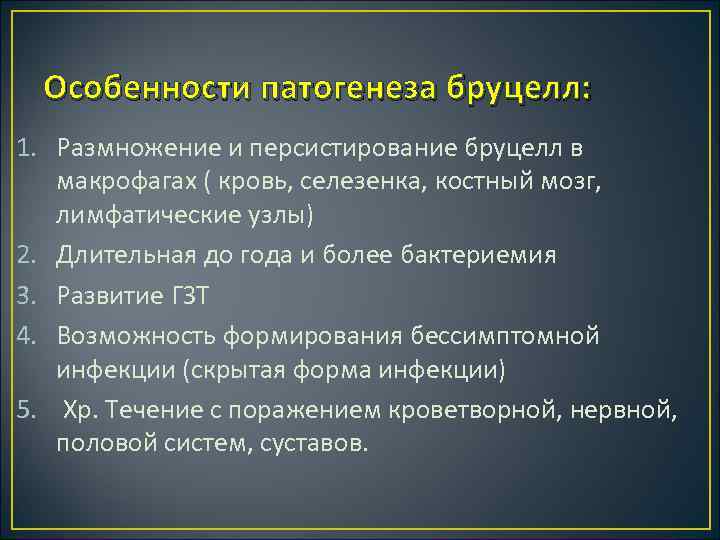 Особенности патогенеза бруцелл:

1. Размножение и персистирование бруцелл в макрофагах ( кровь, селезенка, костный мозг, лимфатические узлы)
2. Длительная до года и более бактериемия
3. Развитие ГЗТ
4. Возможность формирования бессимптомной инфекции (скрытая форма инфекции)
5. Хр. Течение с поражением кроветворной, нервной, половой систем, суставов.